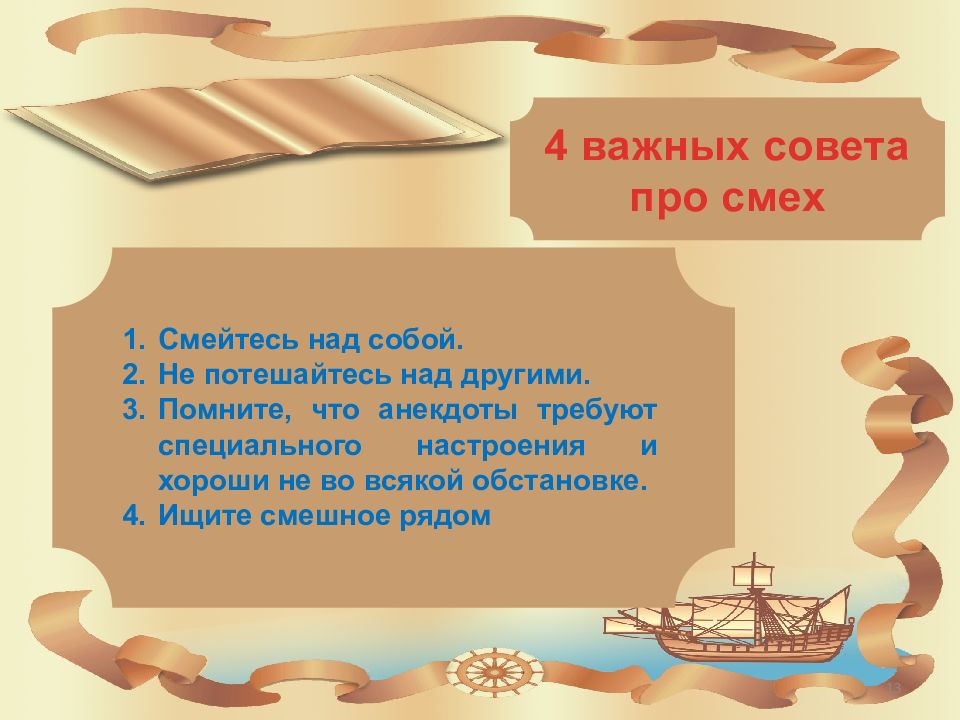 4 важных совета про смех

1. Смейтесь над собой.
2. Не потешайтесь над другими.
3. Помните, что анекдоты требуют специального настроения и хороши не во всякой обстановке.
4. Ищите смешное рядом

13